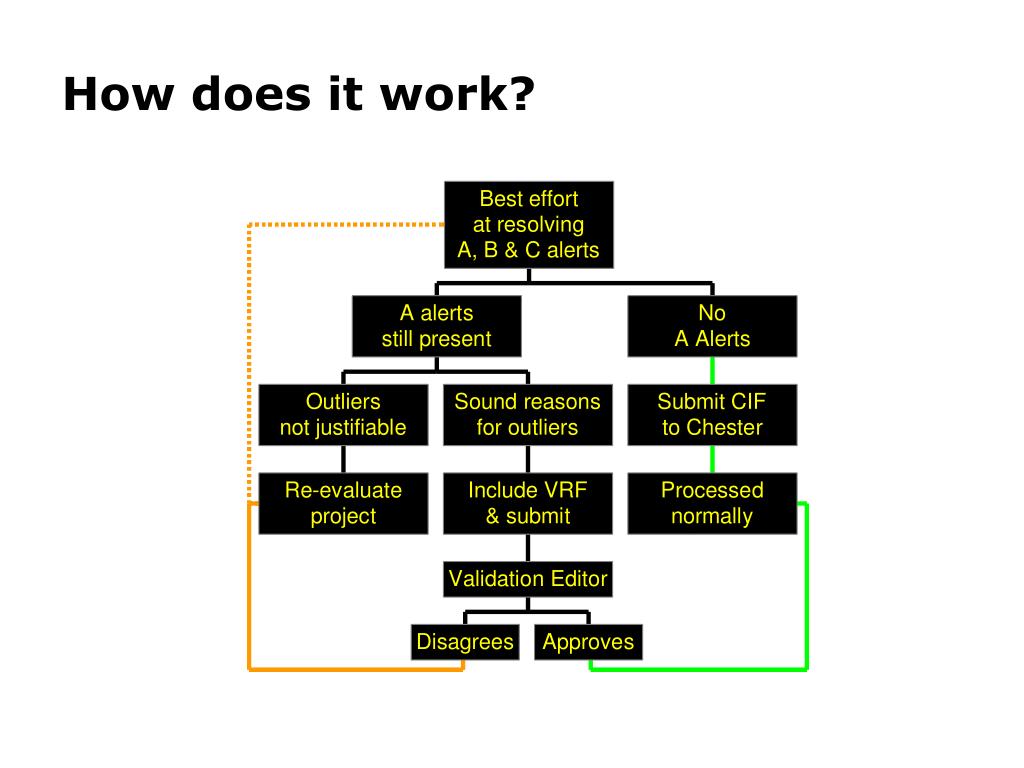 How does it work?

Best effort at resolving A, B & C alerts

A alerts still present

No A Alerts

Outliers not justifiable

Sound reasons for outliers

Submit CIF to Chester

Re-evaluate project

Include VRF & submit

Processed normally

Validation Editor

Disagrees

Approves